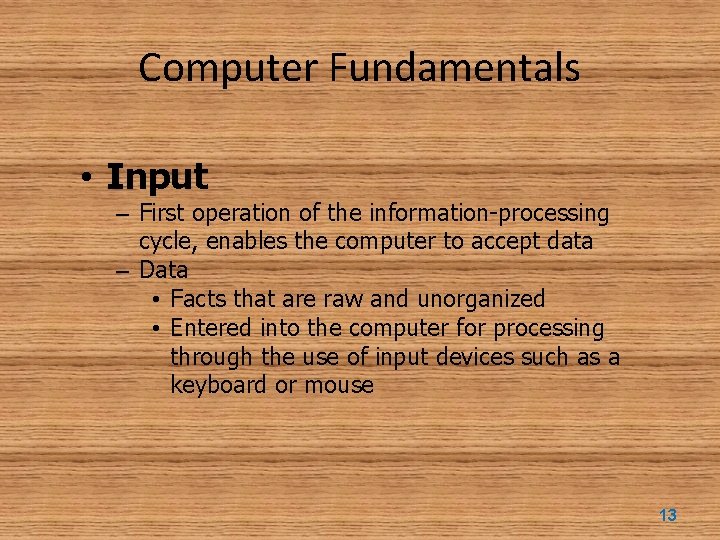 Computer Fundamentals

• Input
– First operation of the information-processing cycle, enables the computer to accept data
– Data
• Facts that are raw and unorganized
• Entered into the computer for processing through the use of input devices such as a keyboard or mouse

13